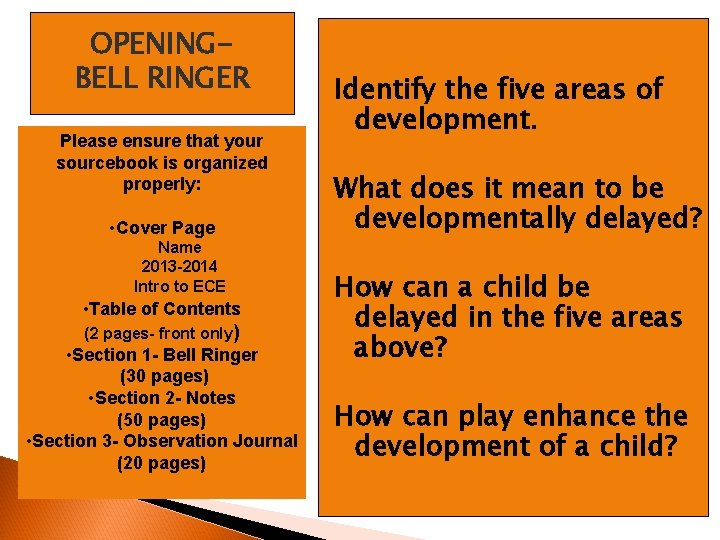 OPENING-
BELL RINGER

Please ensure that your sourcebook is organized properly:

•Cover Page
Name
2013-2014
Intro to ECE
•Table of Contents
(2 pages- front only)
•Section 1- Bell Ringer
(30 pages)
•Section 2- Notes
(50 pages)
•Section 3- Observation Journal
(20 pages)

Identify the five areas of development.

What does it mean to be developmentally delayed?

How can a child be delayed in the five areas above?

How can play enhance the development of a child?